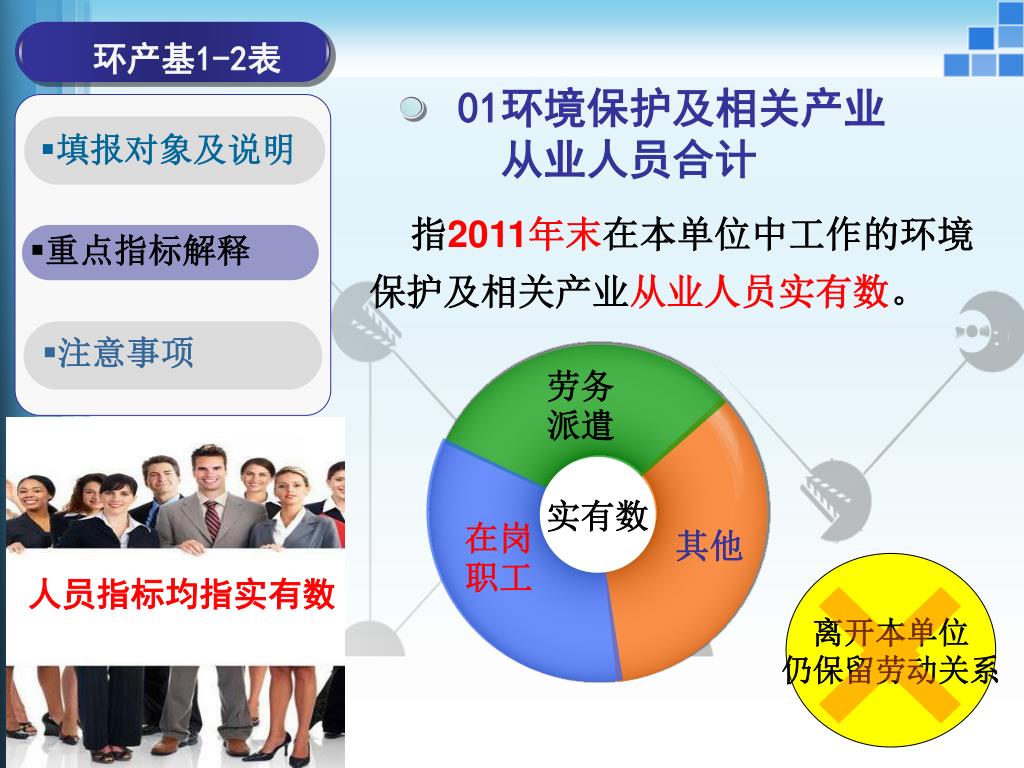 环产基1-2表

▪填报对象及说明

▪重点指标解释

▪注意事项

人员指标均指实有数

01环境保护及相关产业从业人员合计

指2011年末在本单位中工作的环境保护及相关产业从业人员实有数。

劳务派遣

实有数

在岗职工

其他

离开本单位仍保留劳动关系